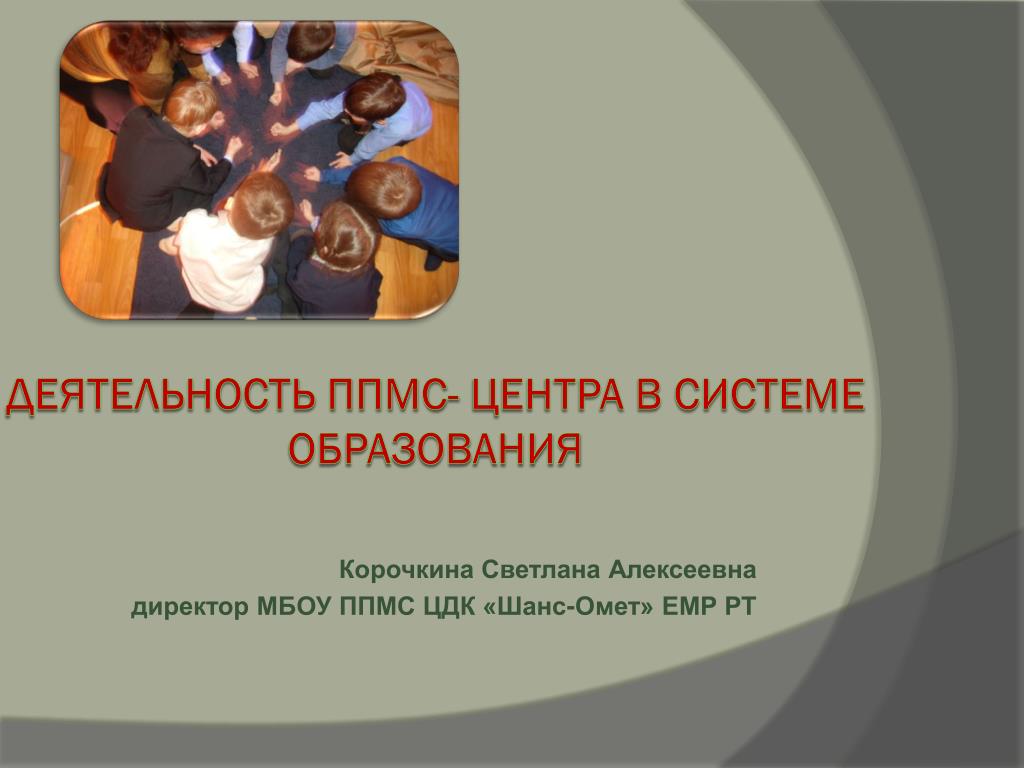 ДЕЯТЕЛЬНОСТЬ ППМС- ЦЕНТРА В СИСТЕМЕ ОБРАЗОВАНИЯ

Корочкина Светлана Алексеевна
директор МБОУ ППМС ЦДК «Шанс-Омет» ЕМР РТ